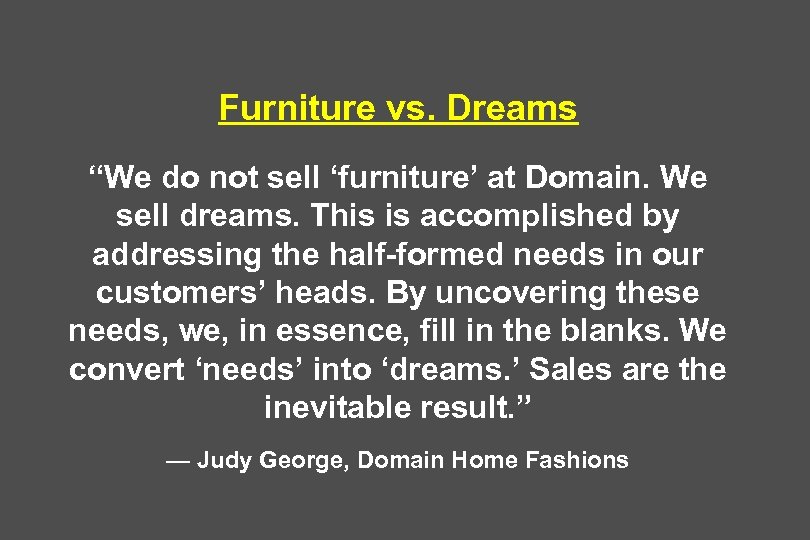 Furniture vs. Dreams

“We do not sell ‘furniture’ at Domain. We sell dreams. This is accomplished by addressing the half-formed needs in our customers’ heads. By uncovering these needs, we, in essence, fill in the blanks. We convert ‘needs’ into ‘dreams.’ Sales are the inevitable result.”

— Judy George, Domain Home Fashions